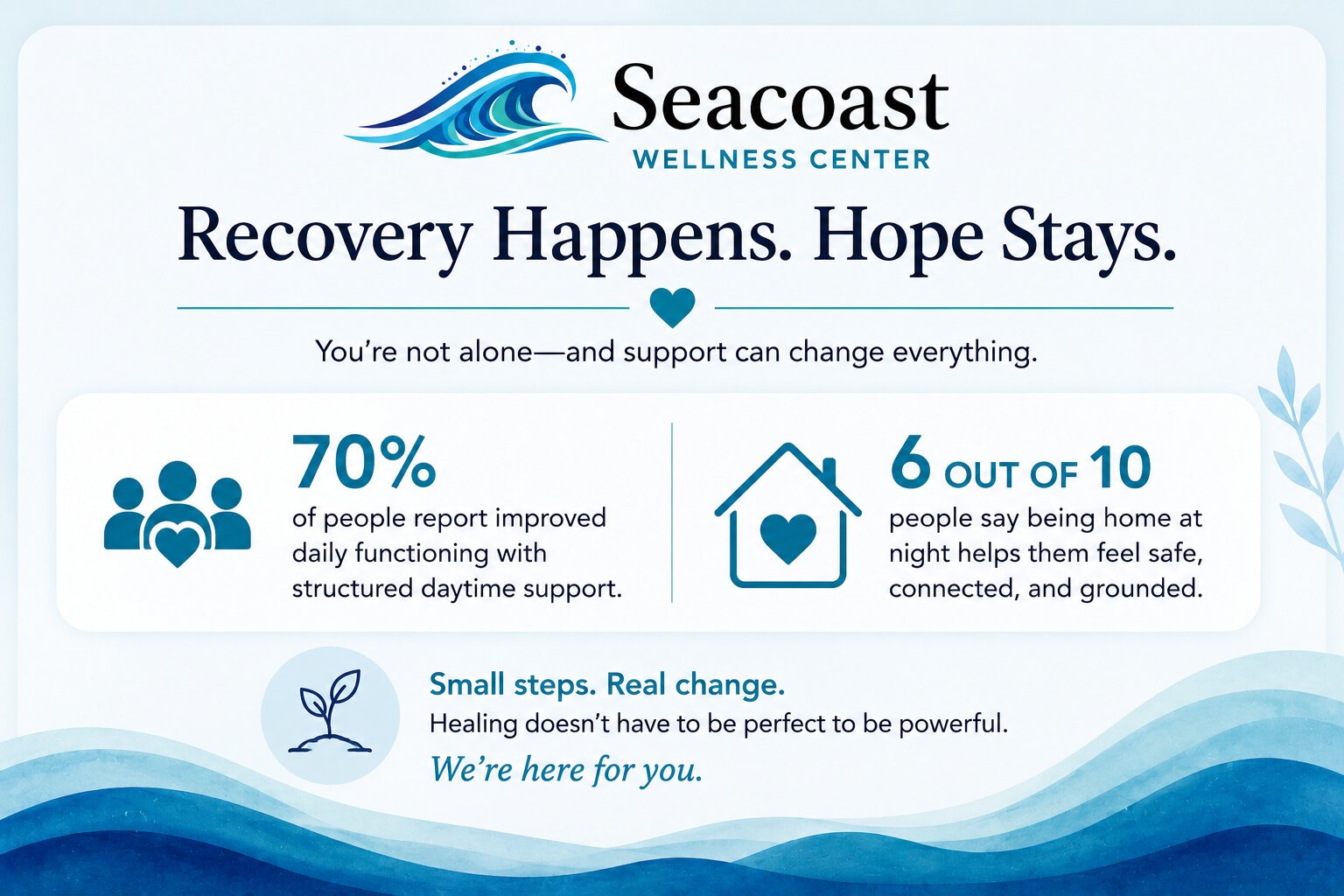 Seacoast
WELLNESS CENTER

Recovery Happens. Hope Stays.

You're not alone—and support can change everything.

70%
of people report improved daily functioning with structured daytime support.

6 OUT OF 10
people say being home at night helps them feel safe, connected, and grounded.

Small steps. Real change.
Healing doesn't have to be perfect to be powerful.
We're here for you.